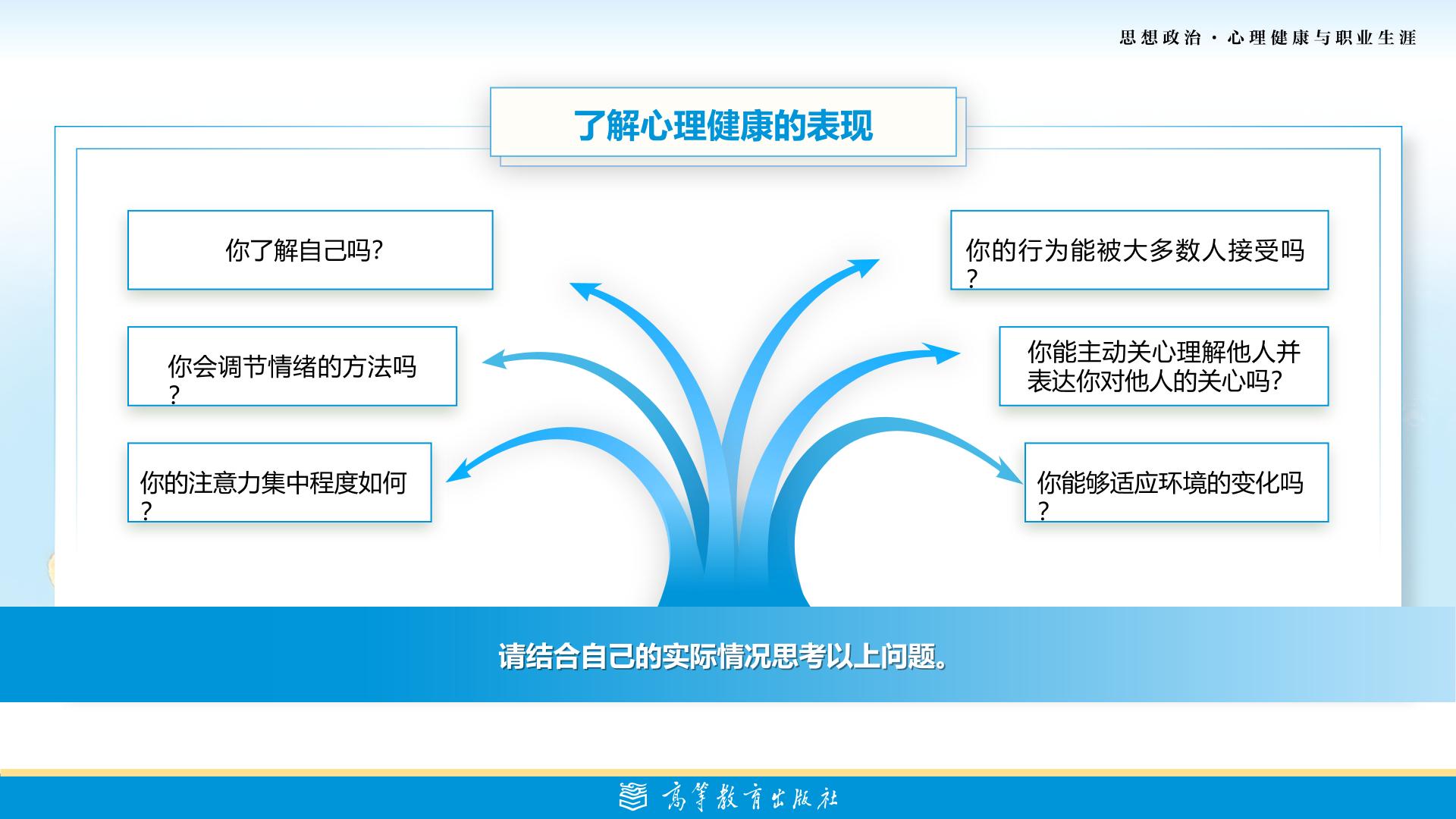 思想政治·心理健康与职业生涯

了解心理健康的表现

你了解自己吗?

你会调节情绪的方法吗?

你的注意力集中程度如何?

你的行为能被大多数人接受吗?

你能主动关心理解他人并表达你对他人的关心吗?

你能够适应环境的变化吗?

请结合自己的实际情况思考以上问题。

高等教育出版社